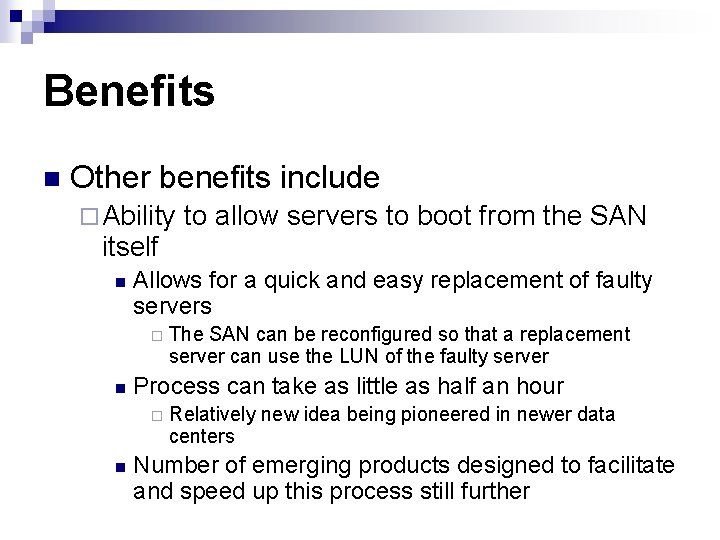 Benefits

Other benefits include

Ability to allow servers to boot from the SAN itself

Allows for a quick and easy replacement of faulty servers

The SAN can be reconfigured so that a replacement server can use the LUN of the faulty server

Process can take as little as half an hour

Relatively new idea being pioneered in newer data centers

Number of emerging products designed to facilitate and speed up this process still further